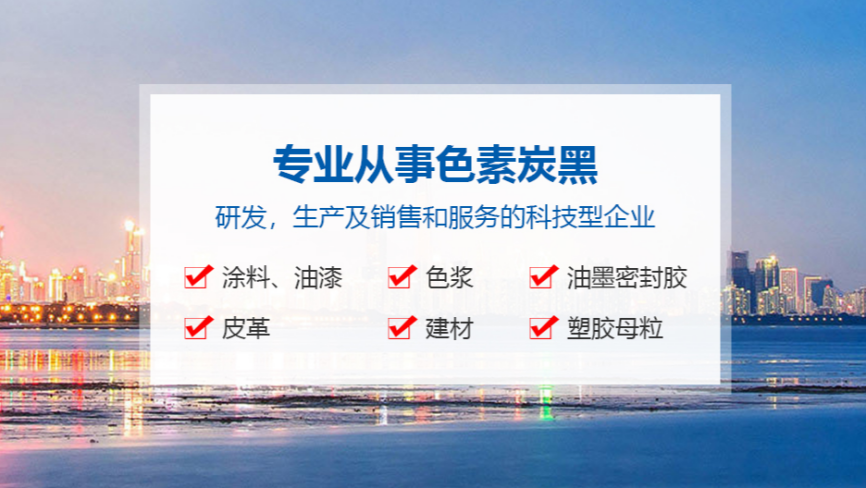 专业从事色素炭黑

研发，生产及销售和服务的科技型企业

涂料、油漆
色浆
油墨密封胶
皮革
建材
塑胶母粒